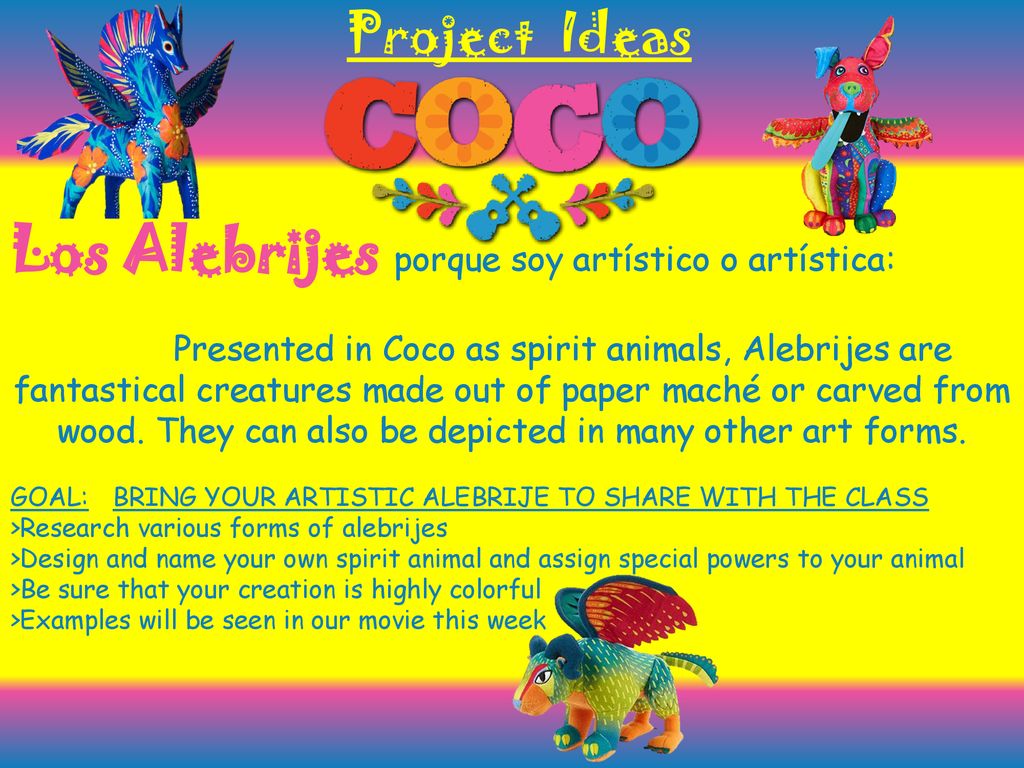 Project Ideas

COCO

Los Alebrijes porque soy artístico o artística:

Presented in Coco as spirit animals, Alebrijes are fantastical creatures made out of paper maché or carved from wood. They can also be depicted in many other art forms.

GOAL: BRING YOUR ARTISTIC ALEBRIJE TO SHARE WITH THE CLASS
>Research various forms of alebrijes
>Design and name your own spirit animal and assign special powers to your animal
>Be sure that your creation is highly colorful
>Examples will be seen in our movie this week